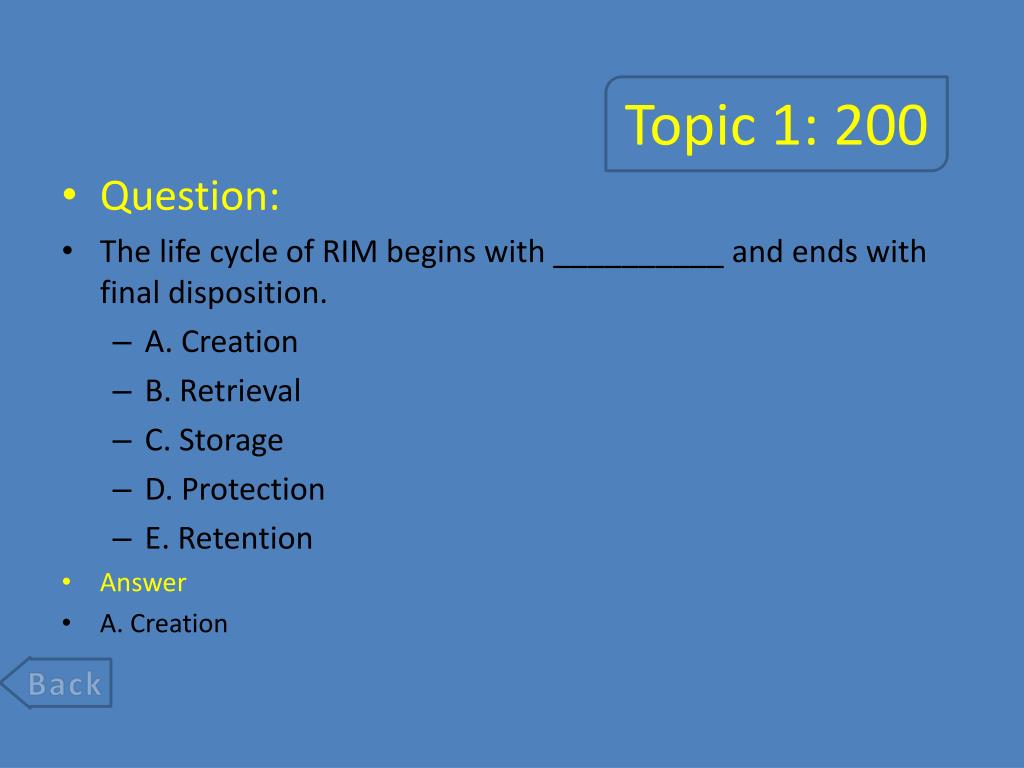 Topic 1: 200

• Question:

• The life cycle of RIM begins with __________ and ends with final disposition.

– A. Creation
– B. Retrieval
– C. Storage
– D. Protection
– E. Retention

• Answer

• A. Creation

Back